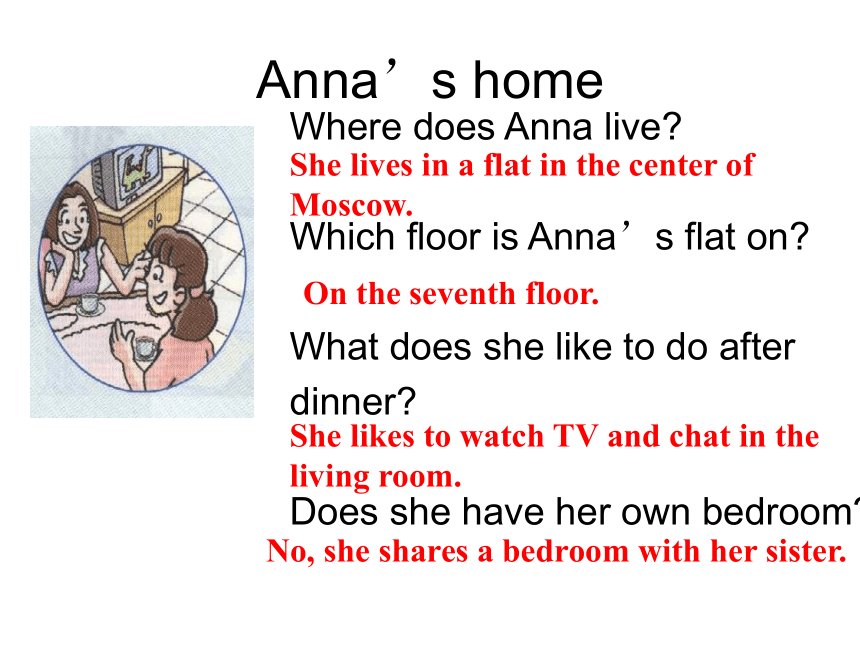 Anna’s home

Where does Anna live?

She lives in a flat in the center of Moscow.

Which floor is Anna’s flat on?

On the seventh floor.

What does she like to do after dinner?

She likes to watch TV and chat in the living room.

Does she have her own bedroom?

No, she shares a bedroom with her sister.